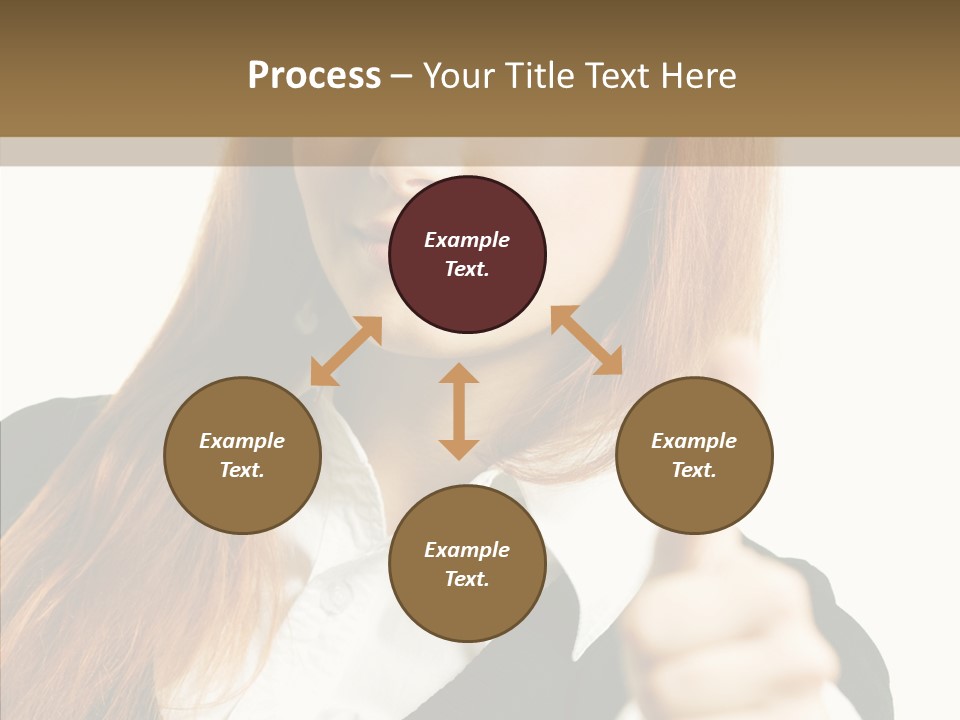 Process – Your Title Text Here

Example Text.

Example Text.

Example Text.

Example Text.